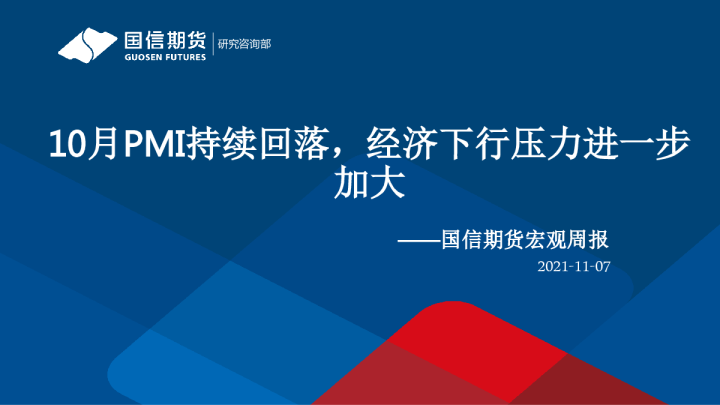 国信期货
GUOSEN FUTURES
研究咨询部

10月PMI持续回落，经济下行压力进一步加大

——国信期货宏观周报

2021-11-07